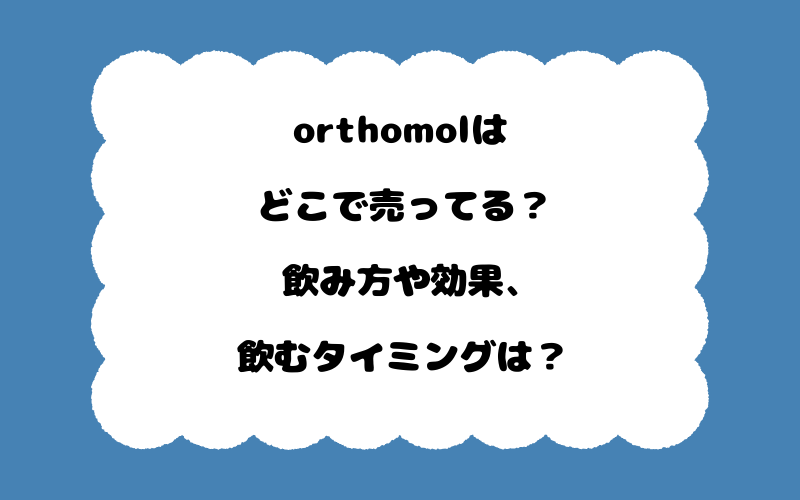 orthomolは

どこで売ってる？

飲み方や効果、

飲むタイミングは？